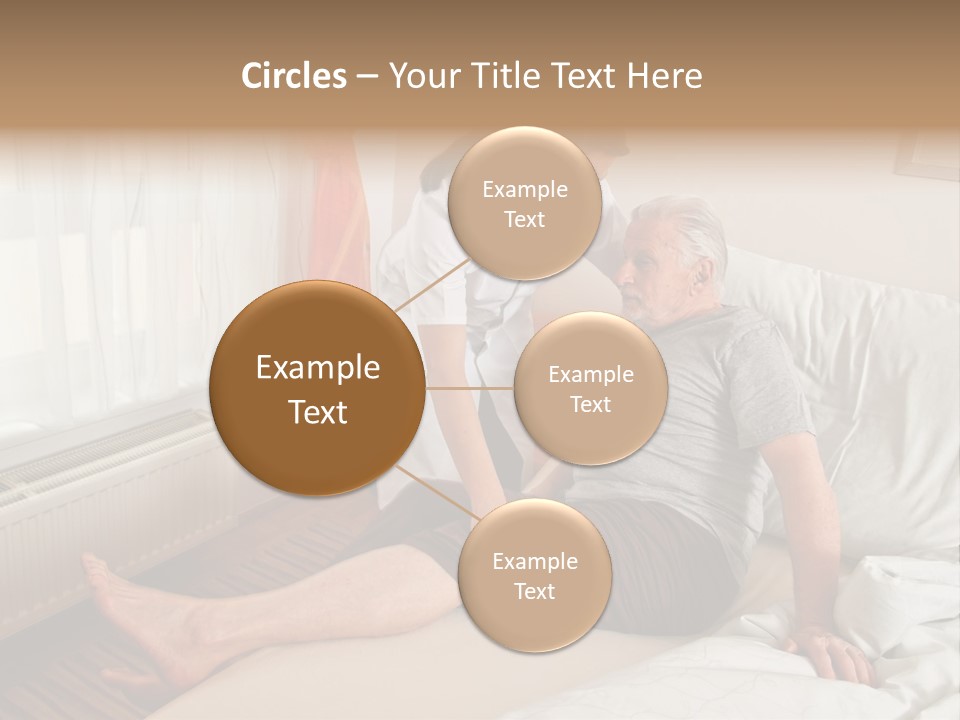 Circles – Your Title Text Here

Example Text

Example Text

Example Text

Example Text